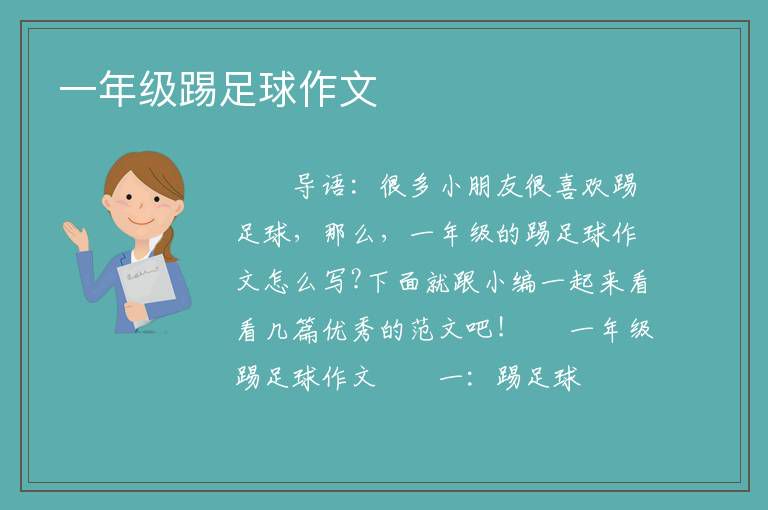 一年级踢足球作文

导语：很多小朋友很喜欢踢足球，那么，一年级的踢足球作文怎么写?下面就跟小编一起来看看几篇优秀的范文吧！　一年级踢足球作文　一：踢足球